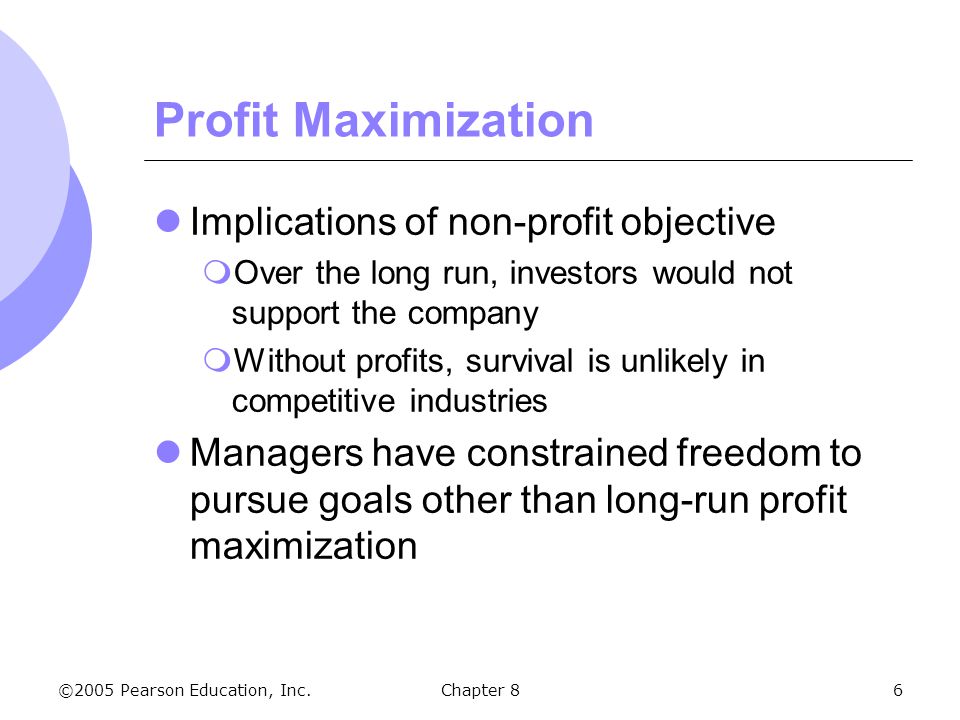 Profit Maximization

- Implications of non-profit objective
  - Over the long run, investors would not support the company
  - Without profits, survival is unlikely in competitive industries
- Managers have constrained freedom to pursue goals other than long-run profit maximization

©2005 Pearson Education, Inc.

Chapter 8

6